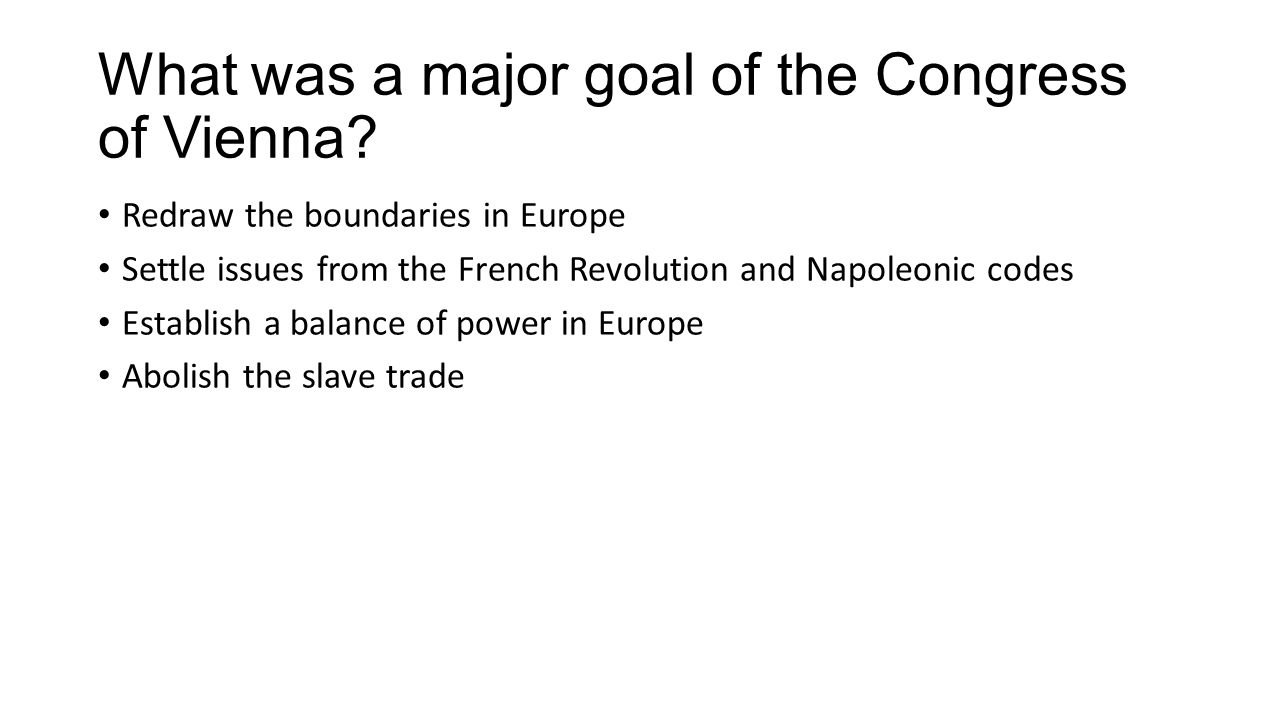 What was a major goal of the Congress of Vienna?

• Redraw the boundaries in Europe
• Settle issues from the French Revolution and Napoleonic codes
• Establish a balance of power in Europe
• Abolish the slave trade